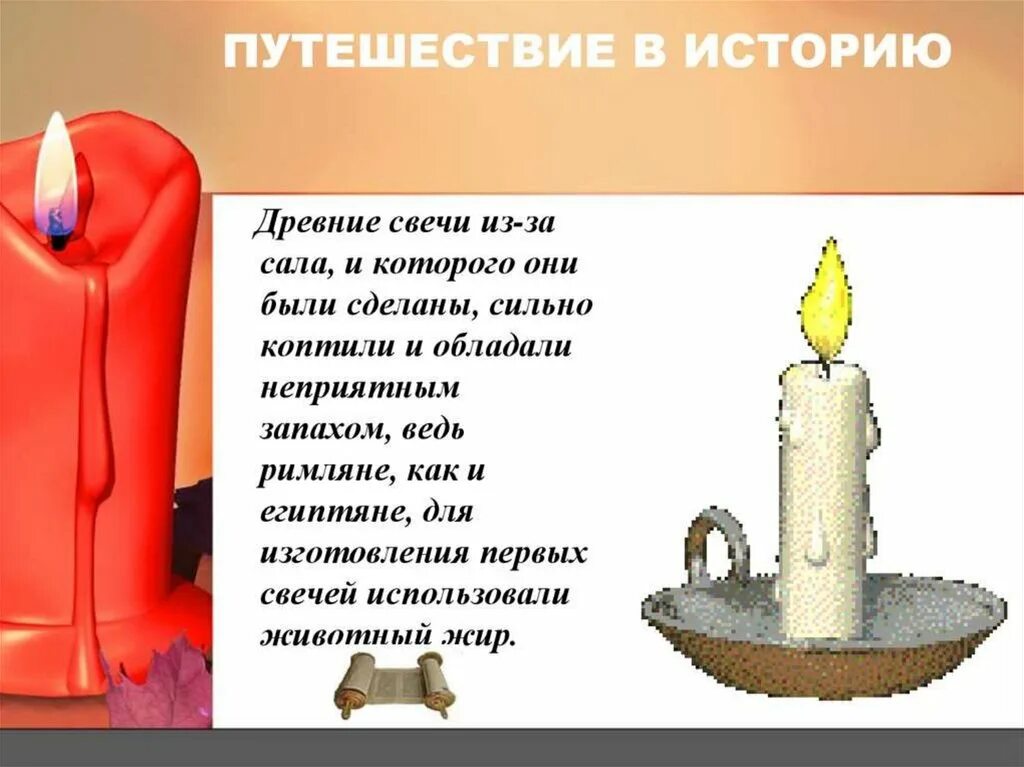 ПУТЕШЕСТВИЕ В ИСТОРИЮ

Древние свечи из-за сала, и которого они были сделаны, сильно коптили и обладали неприятным запахом, ведь римляне, как и египтяне, для изготовления первых свечей использовали животный жир.